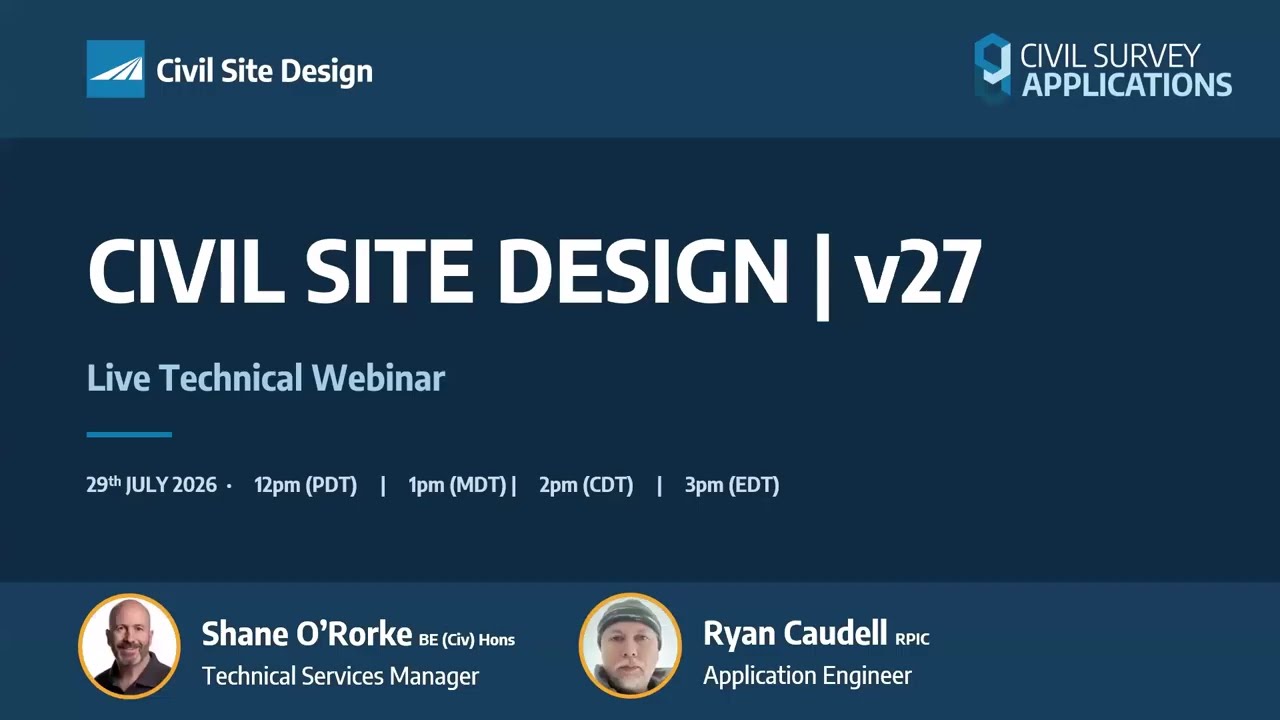 Civil Site Design

CIVIL SURVEY
APPLICATIONS

CIVIL SITE DESIGN | v27

Live Technical Webinar

29th JULY 2026 · 12pm (PDT) | 1pm (MDT) | 2pm (CDT) | 3pm (EDT)

Shane O'Rorke BE (Civ) Hons
Technical Services Manager

Ryan Caudell RPIC
Application Engineer